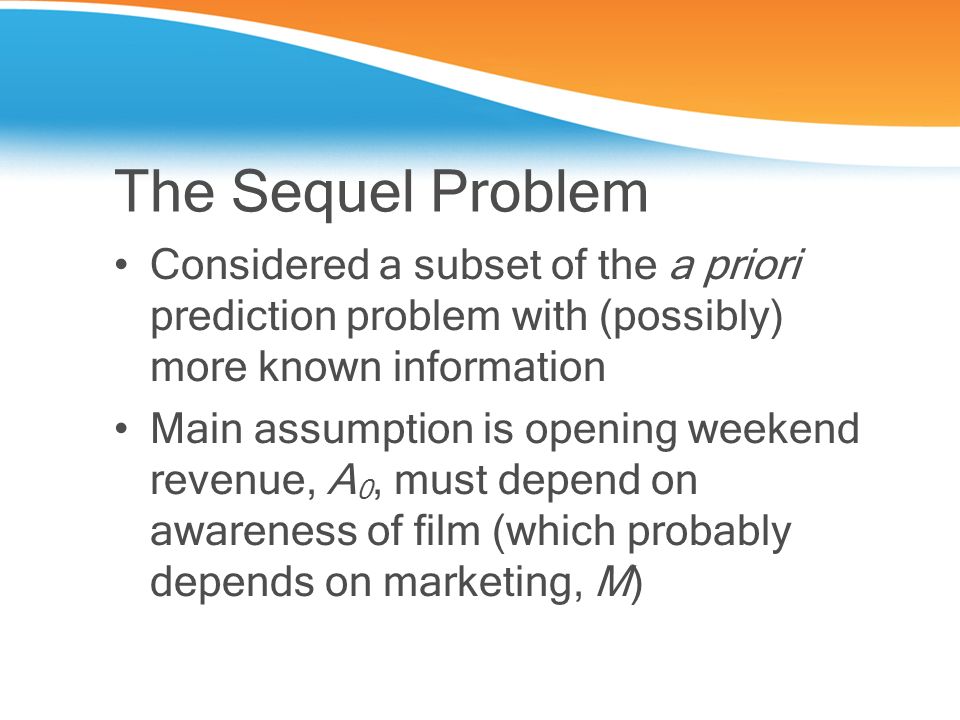 The Sequel Problem

• Considered a subset of the a priori prediction problem with (possibly) more known information

• Main assumption is opening weekend revenue, $A_0$, must depend on awareness of film (which probably depends on marketing, $M$)